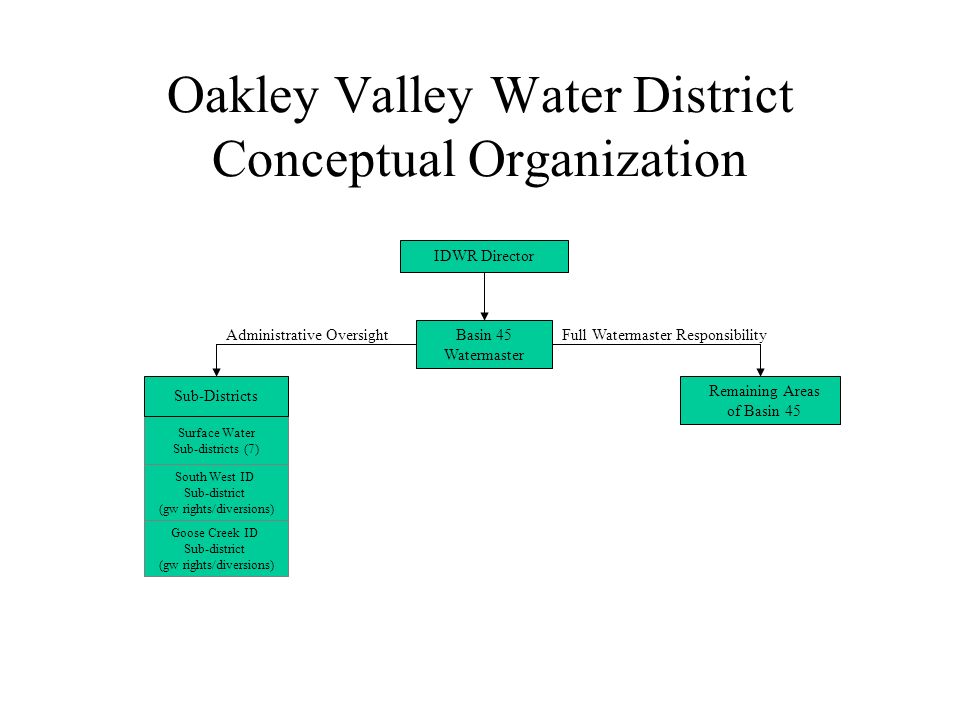 Oakley Valley Water District Conceptual Organization

IDWR Director

Administrative Oversight

Basin 45 Watermaster

Full Watermaster Responsibility

Sub-Districts

Surface Water Sub-districts (7)

South West ID Sub-district (gw rights/diversions)

Goose Creek ID Sub-district (gw rights/diversions)

Remaining Areas of Basin 45